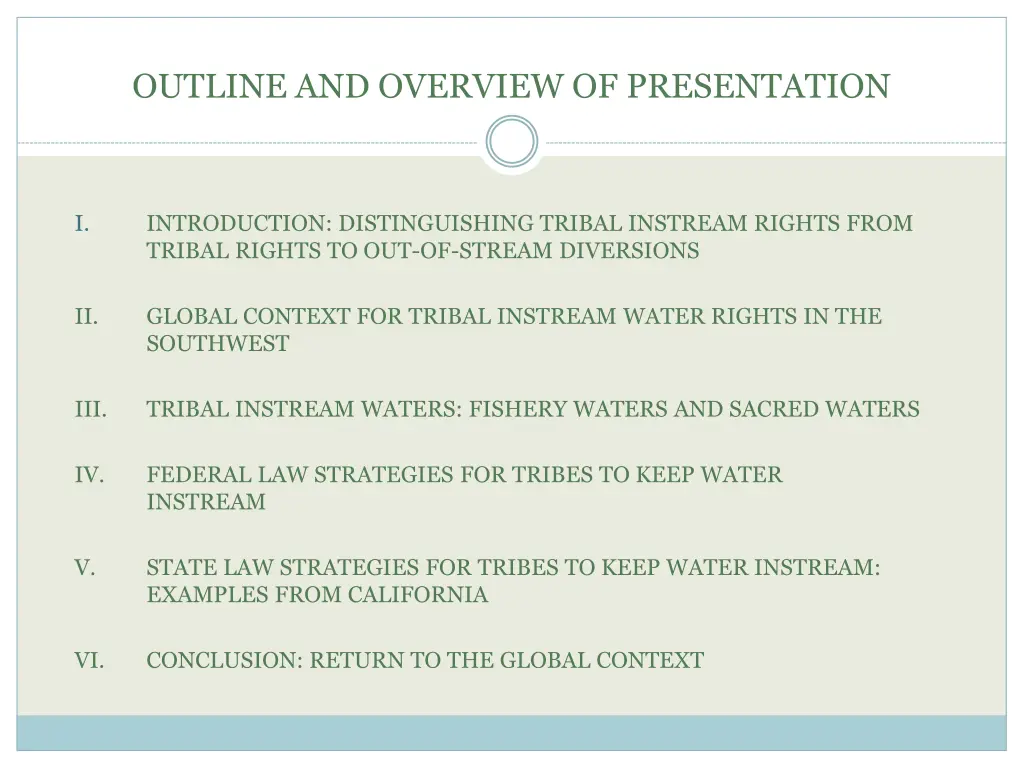 OUTLINE AND OVERVIEW OF PRESENTATION

I. INTRODUCTION: DISTINGUISHING TRIBAL INSTREAM RIGHTS FROM TRIBAL RIGHTS TO OUT-OF-STREAM DIVERSIONS

II. GLOBAL CONTEXT FOR TRIBAL INSTREAM WATER RIGHTS IN THE SOUTHWEST

III. TRIBAL INSTREAM WATERS: FISHERY WATERS AND SACRED WATERS

IV. FEDERAL LAW STRATEGIES FOR TRIBES TO KEEP WATER INSTREAM

V. STATE LAW STRATEGIES FOR TRIBES TO KEEP WATER INSTREAM: EXAMPLES FROM CALIFORNIA

VI. CONCLUSION: RETURN TO THE GLOBAL CONTEXT